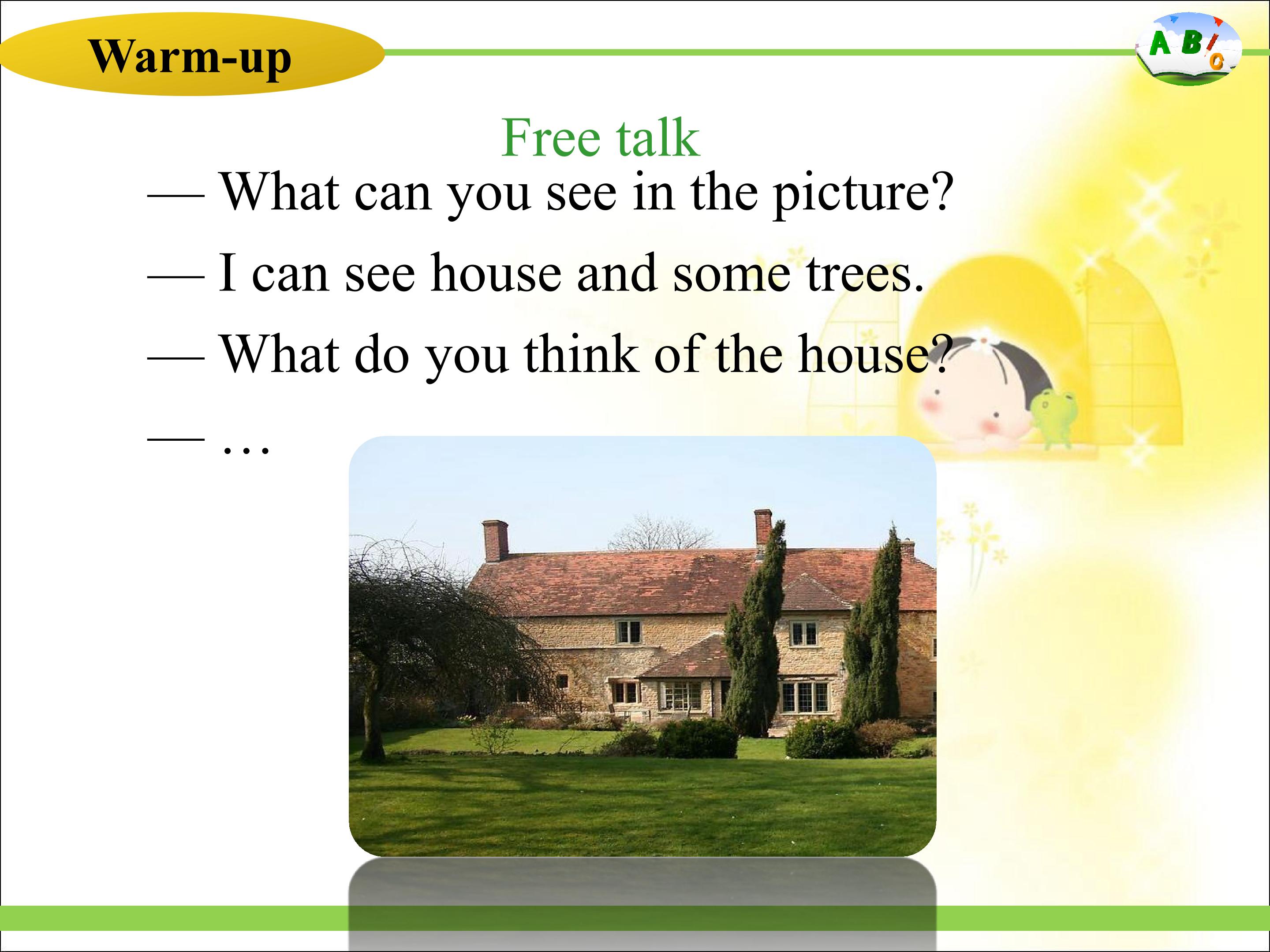 Warm-up

A B C

Free talk

— What can you see in the picture?

— I can see house and some trees.

— What do you think of the house?

— …